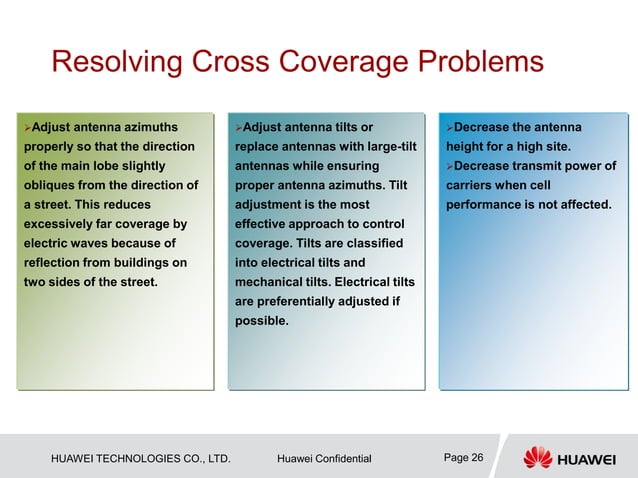 Resolving Cross Coverage Problems

➢Adjust antenna azimuths properly so that the direction of the main lobe slightly obliques from the direction of a street. This reduces excessively far coverage by electric waves because of reflection from buildings on two sides of the street.

➢Adjust antenna tilts or replace antennas with large-tilt antennas while ensuring proper antenna azimuths. Tilt adjustment is the most effective approach to control coverage. Tilts are classified into electrical tilts and mechanical tilts. Electrical tilts are preferentially adjusted if possible.

➢Decrease the antenna height for a high site.
➢Decrease transmit power of carriers when cell performance is not affected.

HUAWEI TECHNOLOGIES CO., LTD. Huawei Confidential Page 26 HUAWEI